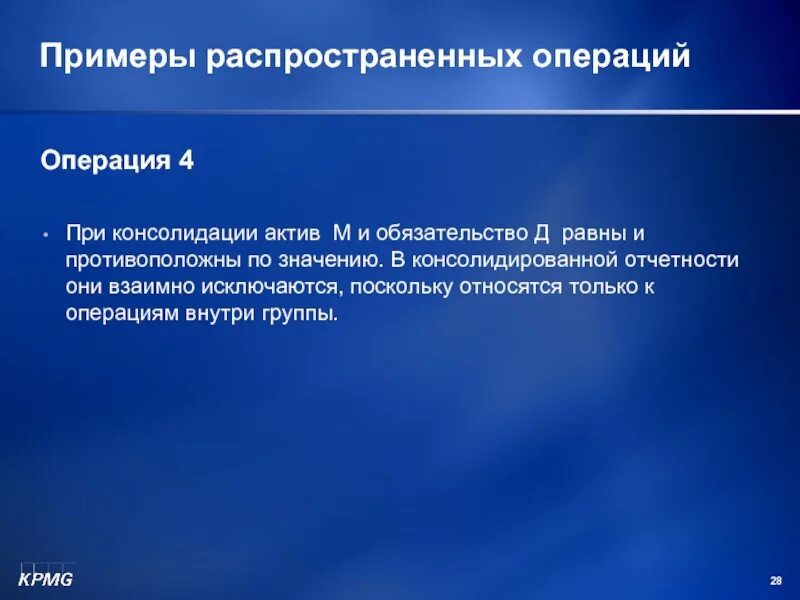 Примеры распространенных операций

Операция 4

• При консолидации актив М и обязательство Д равны и противоположны по значению. В консолидированной отчетности они взаимно исключаются, поскольку относятся только к операциям внутри группы.

KPMG

28